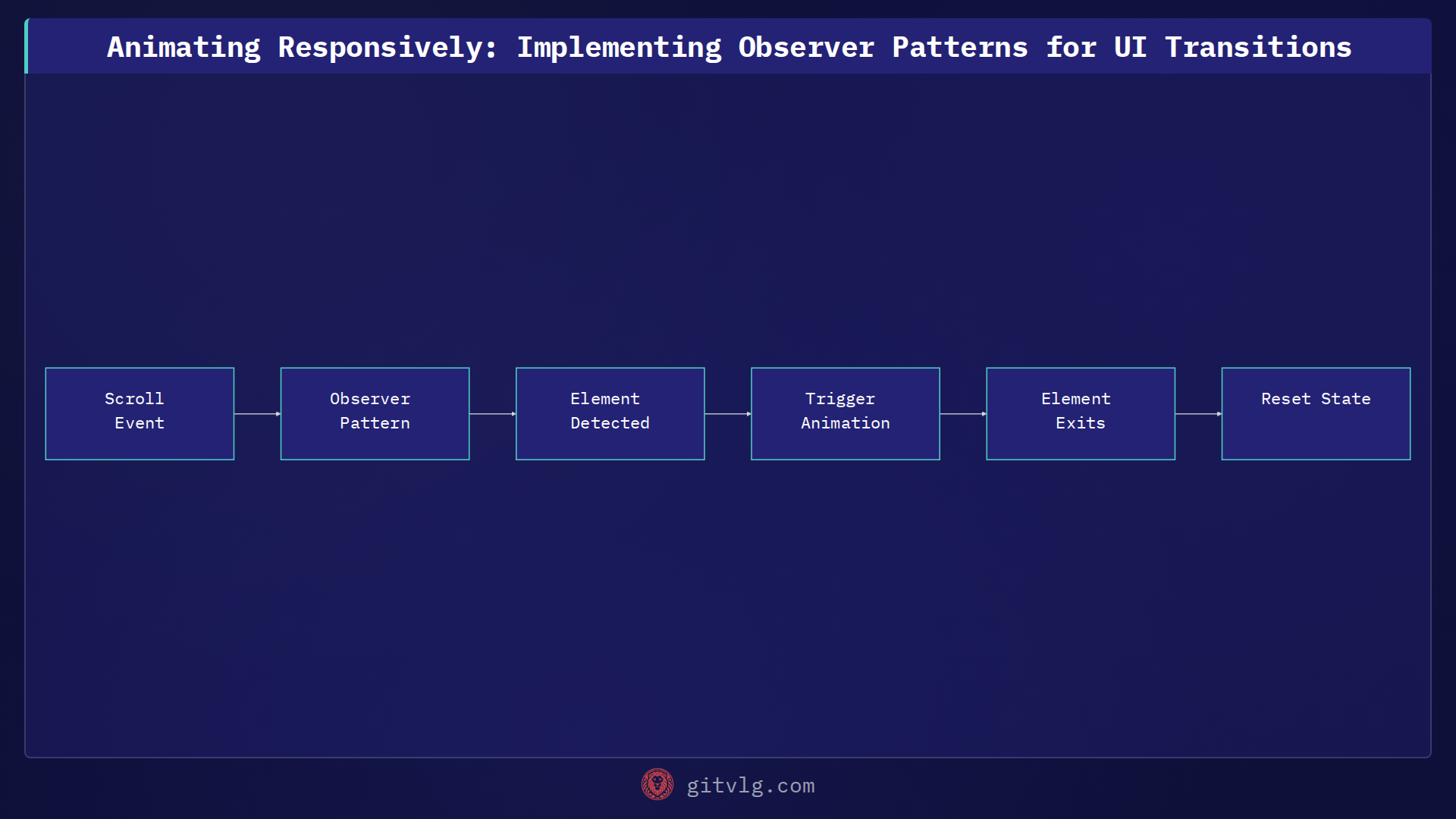 Animating Responsively: Implementing Observer Patterns for UI Transitions

Scroll Event

Observer Pattern

Element Detected

Trigger Animation

Element Exits

Reset State

gitvlg.com